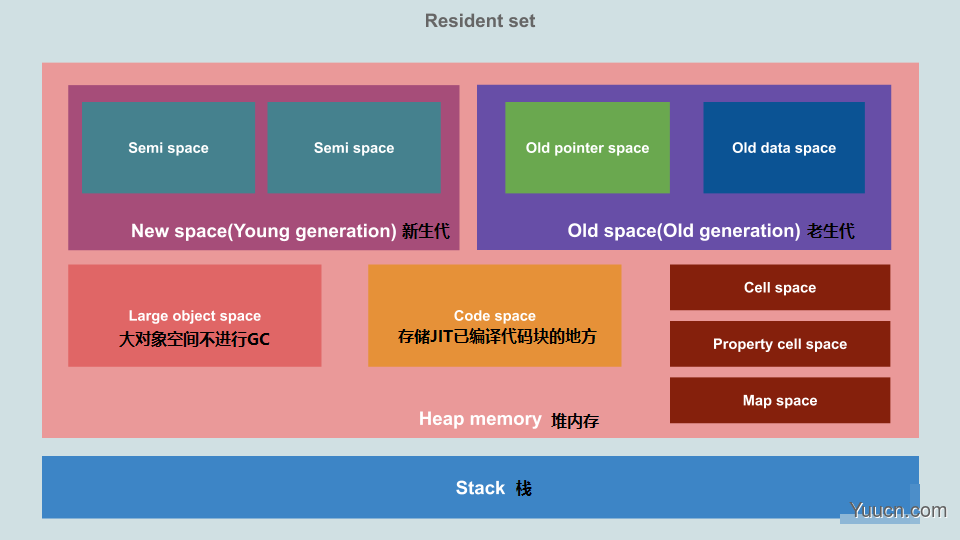 Resident set

Semi space

Semi space

New space(Young generation) 新生代

Old pointer space

Old data space

Old space(Old generation) 老生代

Large object space
大对象空间不进行GC

Code space
存储JIT已编译代码块的地方

Cell space

Property cell space

Map space

Heap memory 堆内存

Stack 栈

Yuucn.com